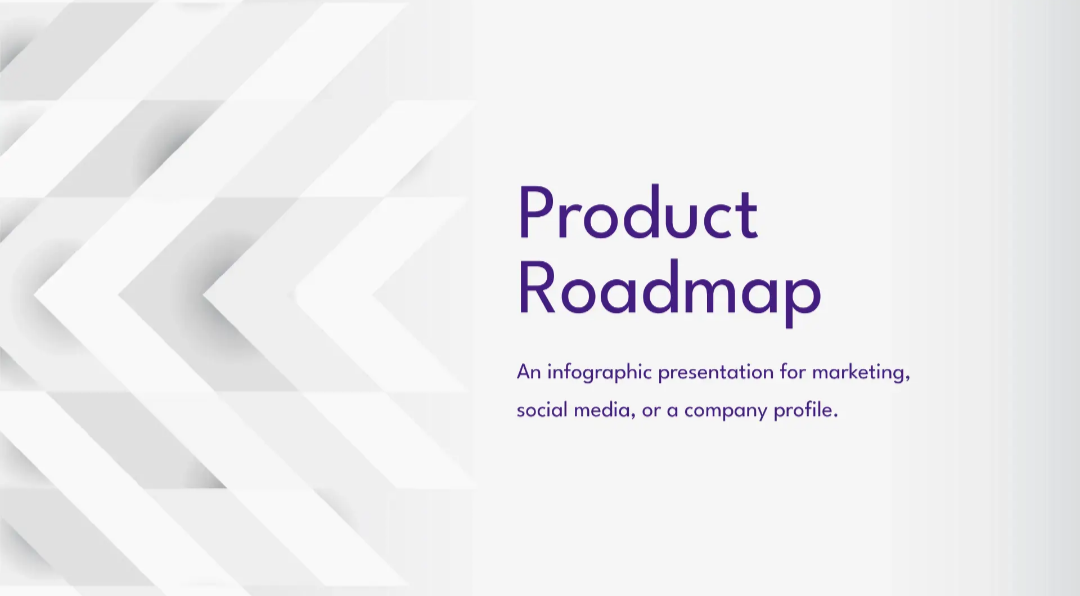 Product Roadmap

An infographic presentation for marketing, social media, or a company profile.